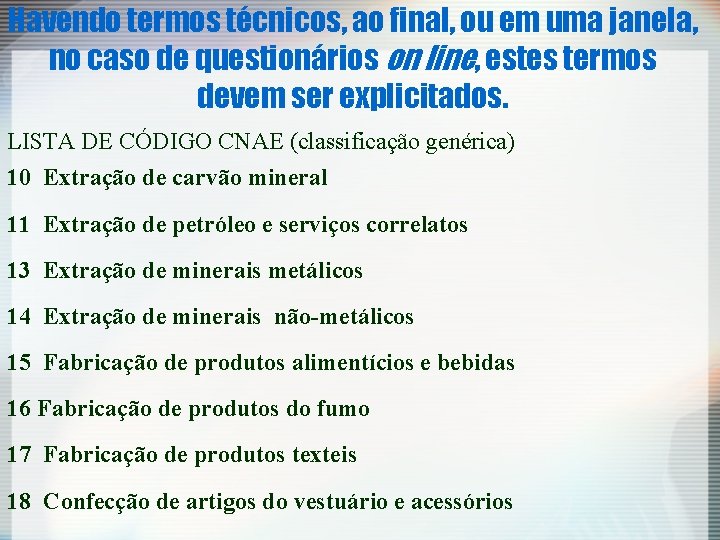 Havendo termos técnicos, ao final, ou em uma janela, no caso de questionários on line, estes termos devem ser explicitados.

LISTA DE CÓDIGO CNAE (classificação genérica)

10 Extração de carvão mineral

11 Extração de petróleo e serviços correlatos

13 Extração de minerais metálicos

14 Extração de minerais não-metálicos

15 Fabricação de produtos alimentícios e bebidas

16 Fabricação de produtos do fumo

17 Fabricação de produtos texteis

18 Confecção de artigos do vestuário e acessórios